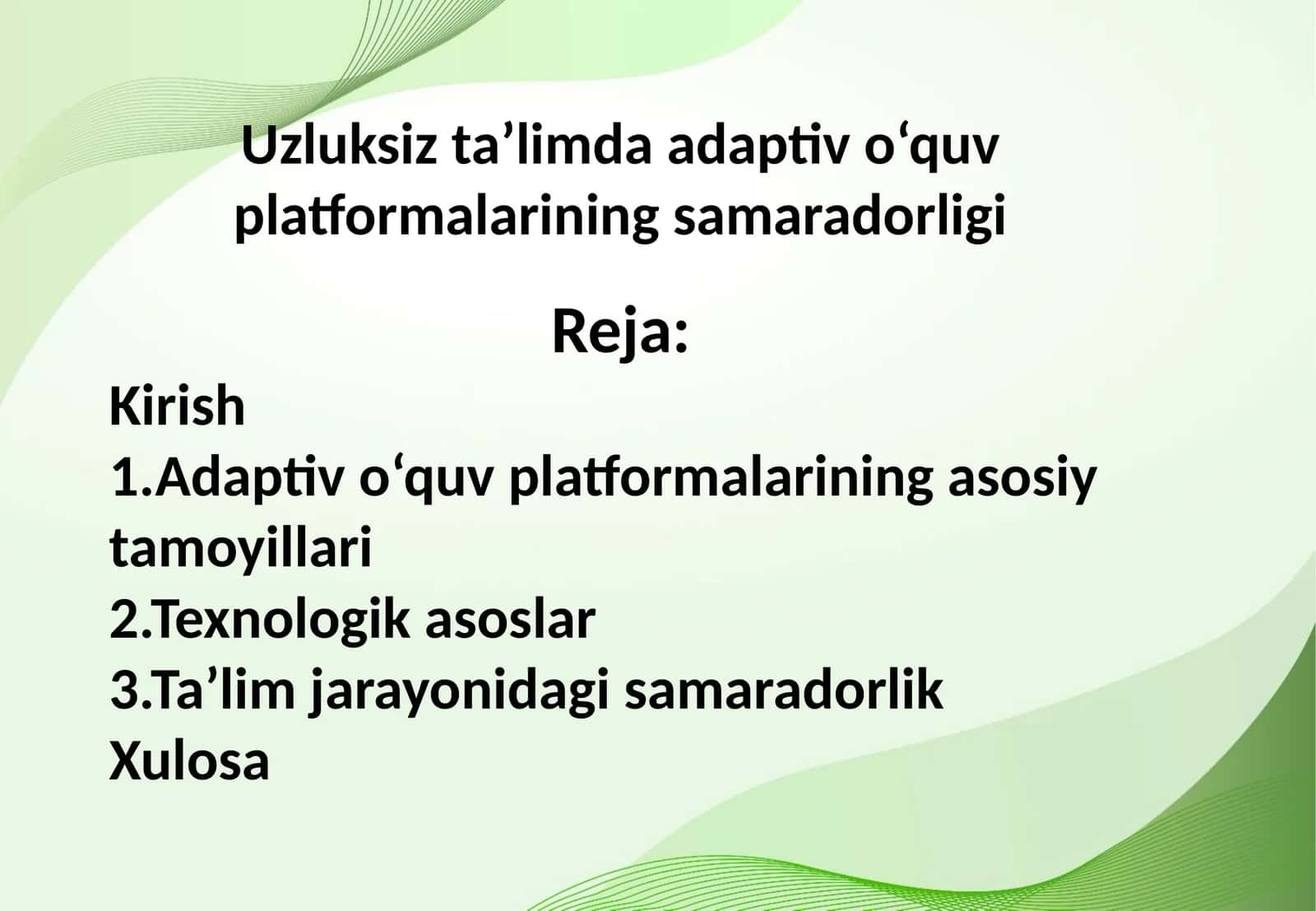 Uzluksiz ta’limda adaptiv o‘quv platformalarining samaradorligi

Reja:

Kirish
1.Adaptiv o‘quv platformalarining asosiy tamoyillari
2.Texnologik asoslar
3.Ta’lim jarayonidagi samaradorlik
Xulosa